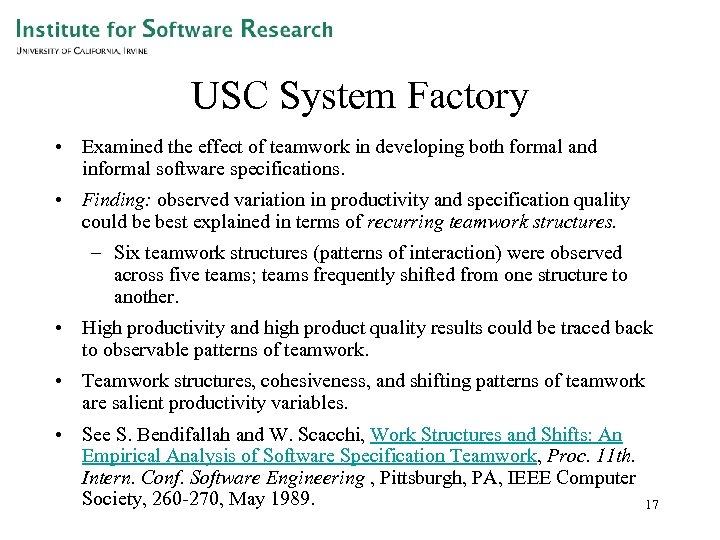 Institute for Software Research
University of California, Irvine

USC System Factory

• Examined the effect of teamwork in developing both formal and informal software specifications.

• Finding: observed variation in productivity and specification quality could be best explained in terms of recurring teamwork structures.

– Six teamwork structures (patterns of interaction) were observed across five teams; teams frequently shifted from one structure to another.

• High productivity and high product quality results could be traced back to observable patterns of teamwork.

• Teamwork structures, cohesiveness, and shifting patterns of teamwork are salient productivity variables.

• See S. Bendifallah and W. Scacchi, Work Structures and Shifts: An Empirical Analysis of Software Specification Teamwork, Proc. 11th. Intern. Conf. Software Engineering , Pittsburgh, PA, IEEE Computer Society, 260-270, May 1989.

17